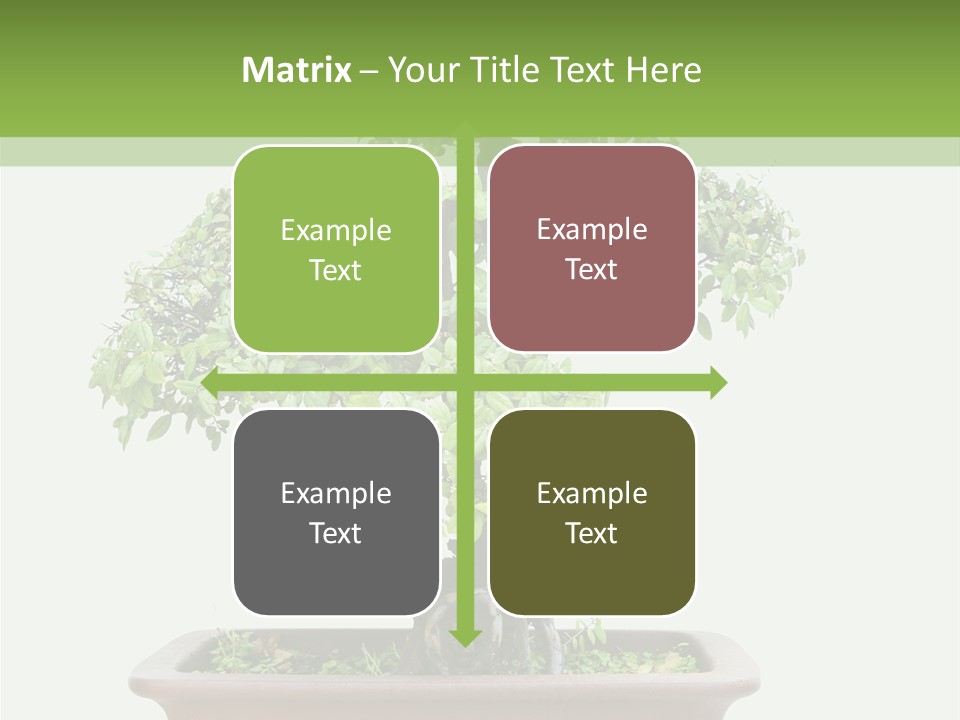 Matrix – Your Title Text Here

Example Text

Example Text

Example Text

Example Text